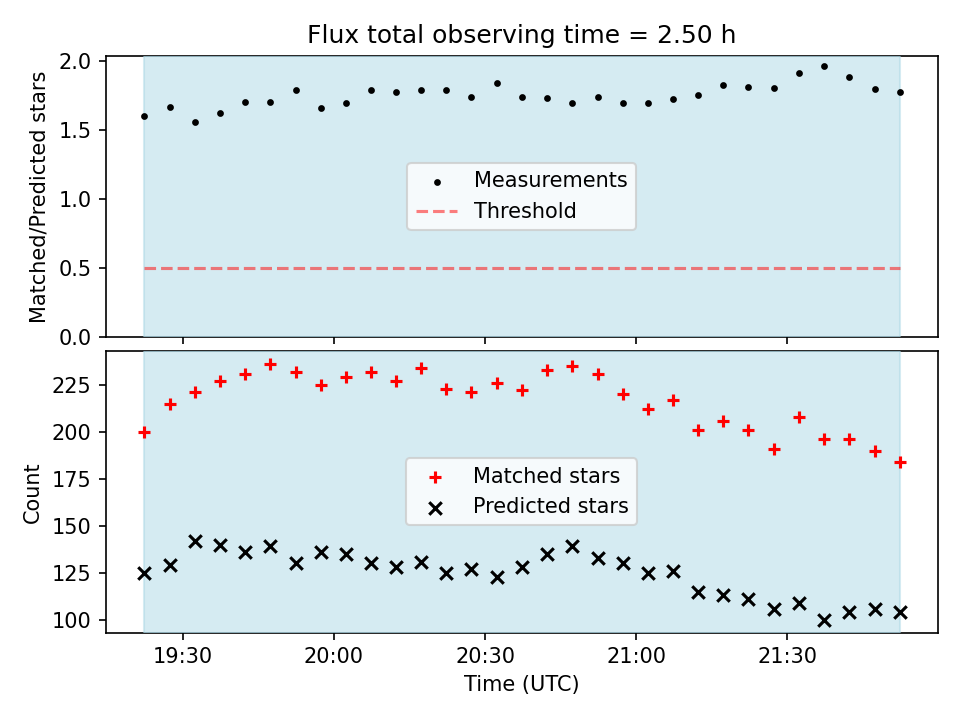 Flux total observing time = 2.50 h

Matched/Predicted stars

2.0
1.5
1.0
0.5
0.0

Measurements
Threshold

Count

225
200
175
150
125
100

Matched stars
Predicted stars

19:30
20:00
20:30
21:00
21:30

Time (UTC)